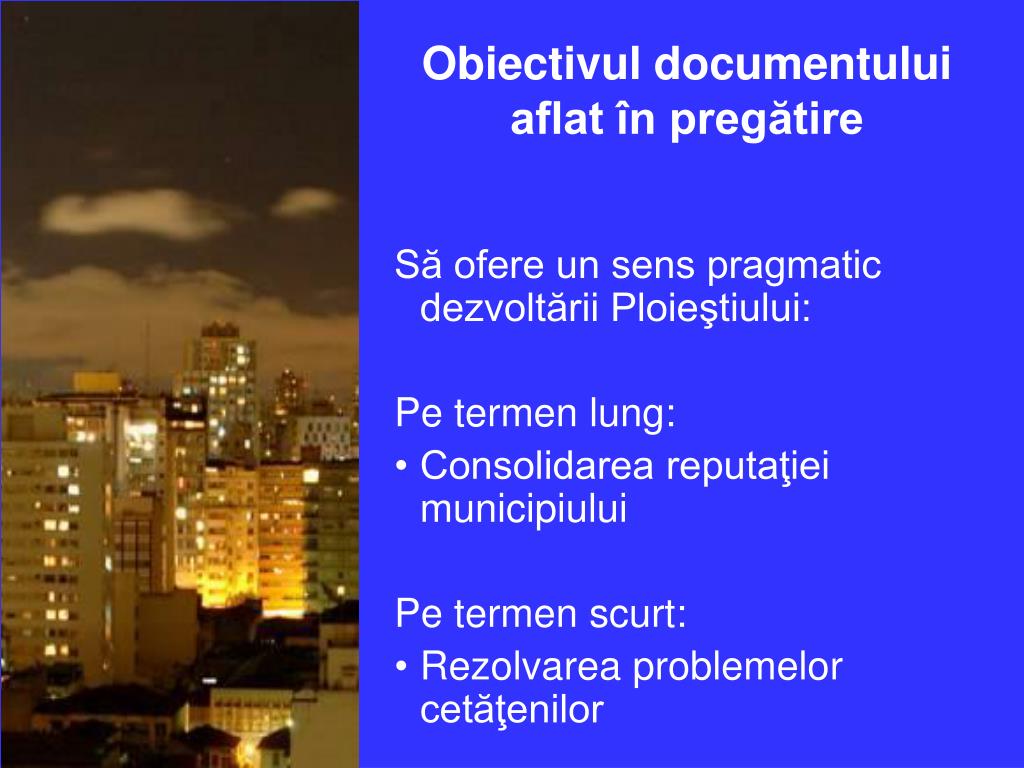 Obiectivul documentului aflat în pregătire

Să ofere un sens pragmatic dezvoltării Ploieştiului:

Pe termen lung:
• Consolidarea reputaţiei municipiului

Pe termen scurt:
• Rezolvarea problemelor cetăţenilor